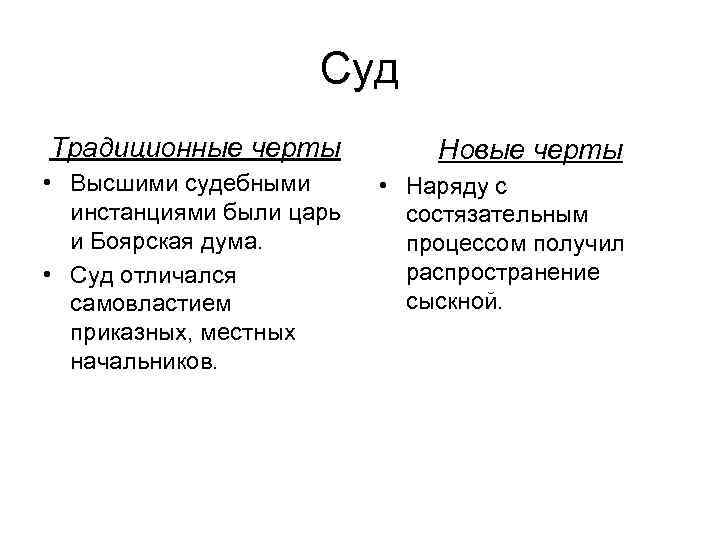 Суд

Традиционные черты

• Высшими судебными инстанциями были царь и Боярская дума.
• Суд отличался самовластием приказных, местных начальников.

Новые черты

• Наряду с состязательным процессом получил распространение сыскной.